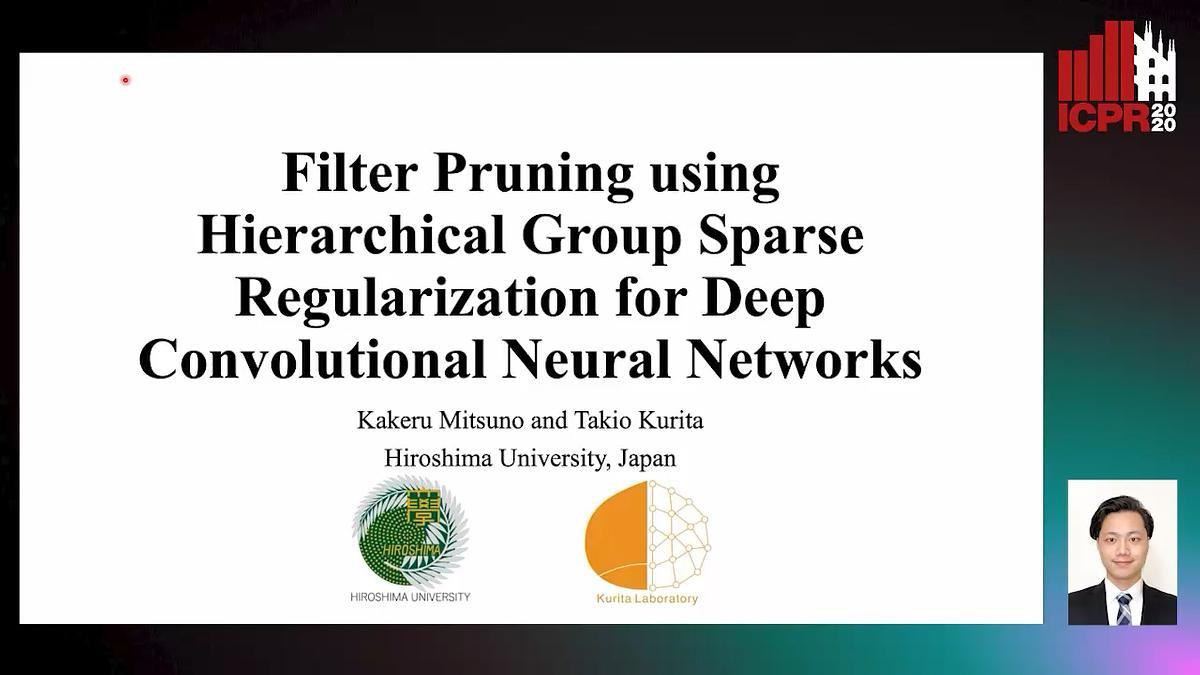 ICPR 2020

Filter Pruning using Hierarchical Group Sparse Regularization for Deep Convolutional Neural Networks

Kakeru Mitsuno and Takio Kurita
Hiroshima University, Japan

學
HIROSHIMA
HIROSHIMA UNIVERSITY

Kurita Laboratory